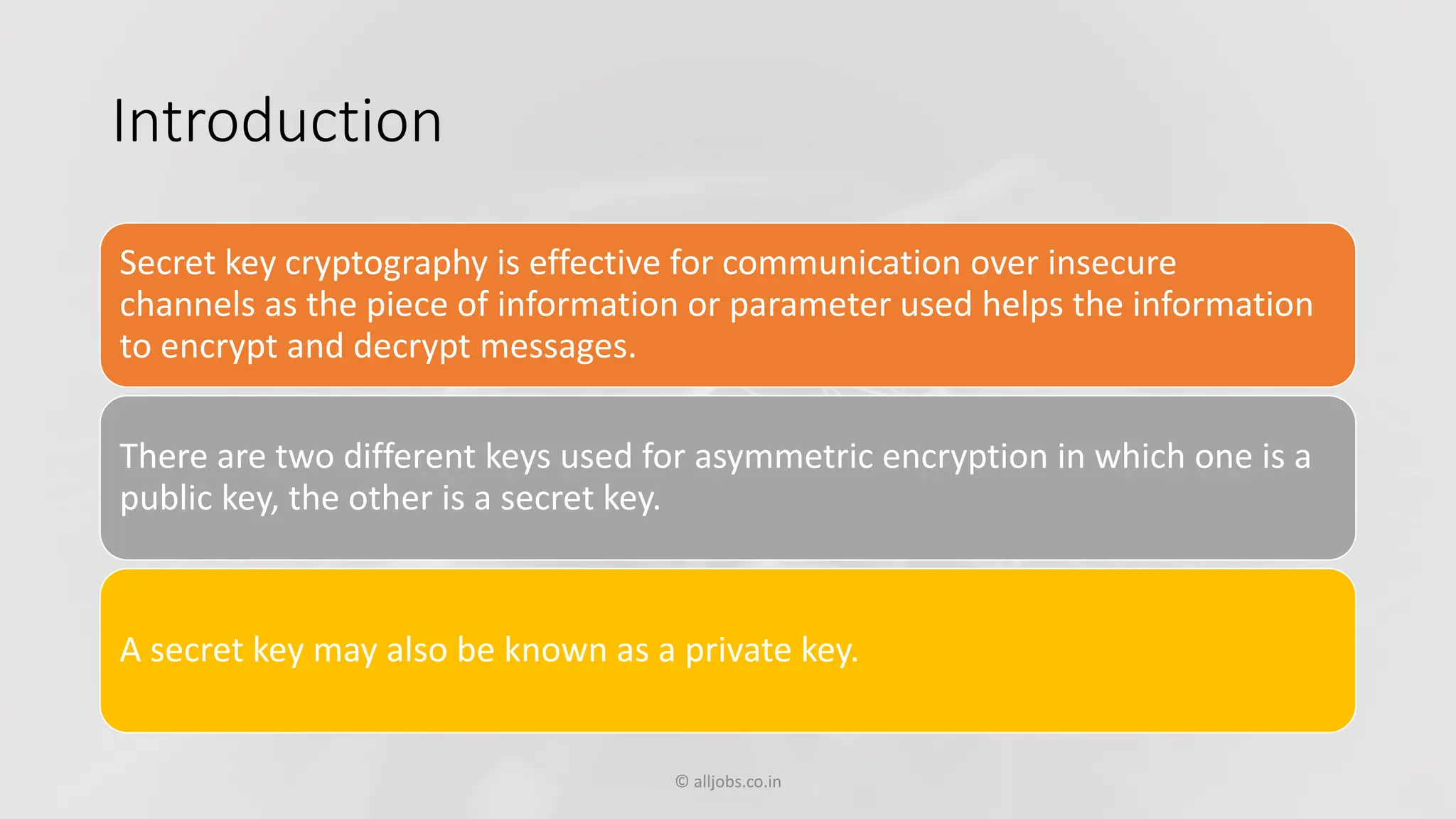 Introduction

Secret key cryptography is effective for communication over insecure channels as the piece of information or parameter used helps the information to encrypt and decrypt messages.

There are two different keys used for asymmetric encryption in which one is a public key, the other is a secret key.

A secret key may also be known as a private key.

© alljobs.co.in